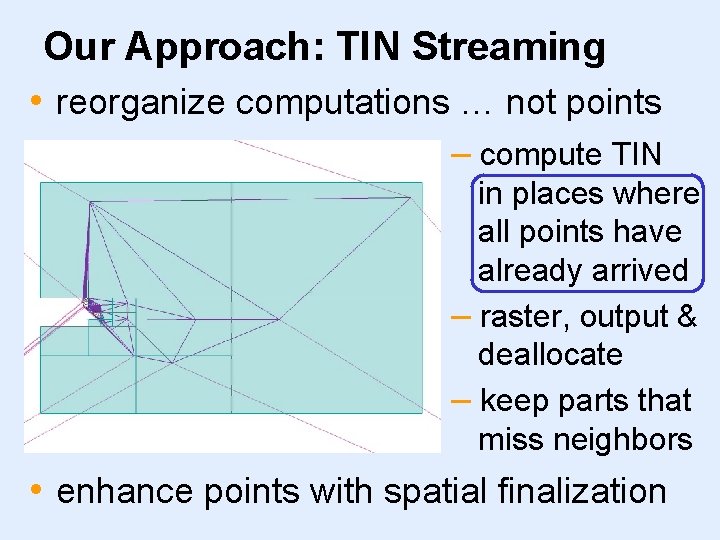 Our Approach: TIN Streaming

• reorganize computations … not points

– compute TIN in places where all points have already arrived

– raster, output & deallocate

– keep parts that miss neighbors

• enhance points with spatial finalization